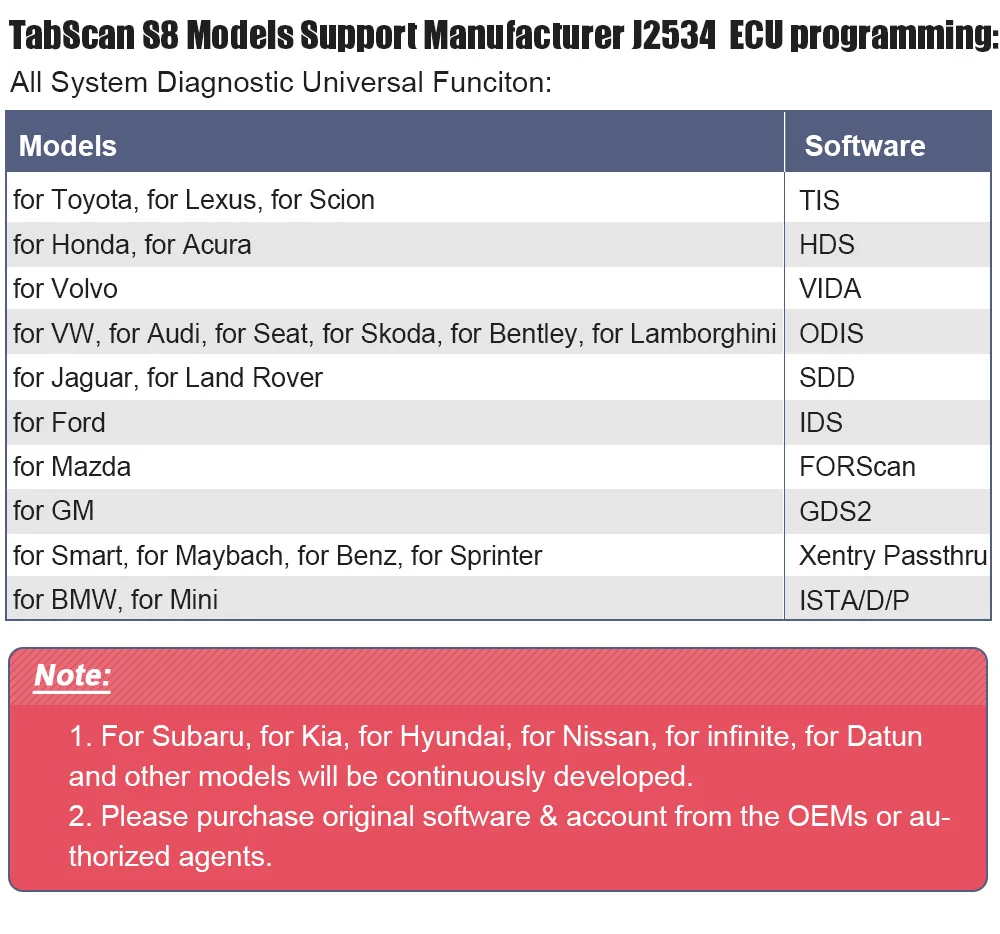 TabScan S8 Models Support Manufacturer J2534 ECU programming:
All System Diagnostic Universal Funciton:

| Models | Software |
|---|---|
| for Toyota, for Lexus, for Scion | TIS |
| for Honda, for Acura | HDS |
| for Volvo | VIDA |
| for VW, for Audi, for Seat, for Skoda, for Bentley, for Lamborghini | ODIS |
| for Jaguar, for Land Rover | SDD |
| for Ford | IDS |
| for Mazda | FORScan |
| for GM | GDS2 |
| for Smart, for Maybach, for Benz, for Sprinter | Xentry Passthru |
| for BMW, for Mini | ISTA/D/P |

Note:

1. For Subaru, for Kia, for Hyundai, for Nissan, for infinite, for Datun and other models will be continuously developed.
2. Please purchase original software & account from the OEMs or authorized agents.